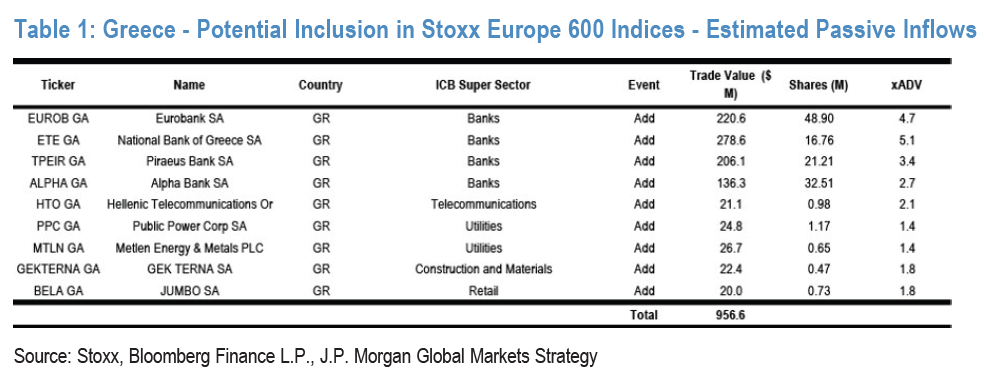 Table 1: Greece - Potential Inclusion in Stoxx Europe 600 Indices - Estimated Passive Inflows

| Ticker | Name | Country | ICB Super Sector | Event | Trade Value ($ M) | Shares (M) | xADV |
|---|---|---|---|---|---|---|---|
| EUROB GA | Eurobank SA | GR | Banks | Add | 220.6 | 48.90 | 4.7 |
| ETE GA | National Bank of Greece SA | GR | Banks | Add | 278.6 | 16.76 | 5.1 |
| TPEIR GA | Piraeus Bank SA | GR | Banks | Add | 206.1 | 21.21 | 3.4 |
| ALPHA GA | Alpha Bank SA | GR | Banks | Add | 136.3 | 32.51 | 2.7 |
| HTO GA | Hellenic Telecommunications Or | GR | Telecommunications | Add | 21.1 | 0.98 | 2.1 |
| PPC GA | Public Power Corp SA | GR | Utilities | Add | 24.8 | 1.17 | 1.4 |
| MTLN GA | Metlen Energy & Metals PLC | GR | Utilities | Add | 26.7 | 0.65 | 1.4 |
| GEKTERNA GA | GEK TERNA SA | GR | Construction and Materials | Add | 22.4 | 0.47 | 1.8 |
| BELA GA | JUMBO SA | GR | Retail | Add | 20.0 | 0.73 | 1.8 |
| | | | | Total | 956.6 | | |

Source: Stoxx, Bloomberg Finance L.P., J.P. Morgan Global Markets Strategy